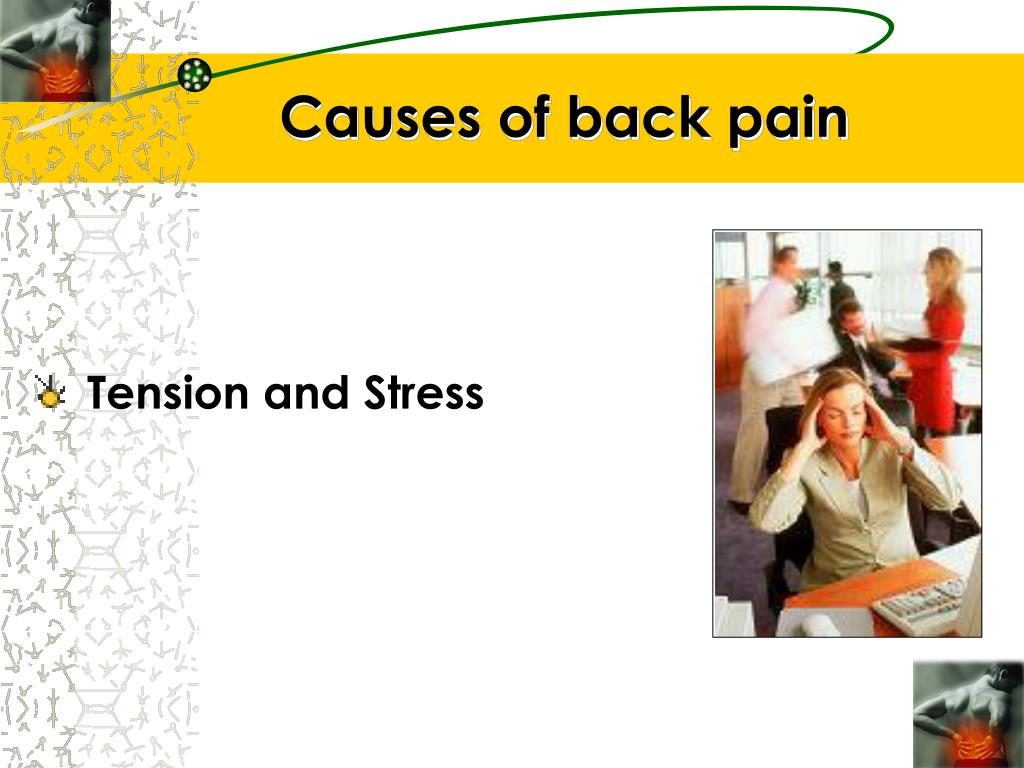 Causes of back pain

Tension and Stress